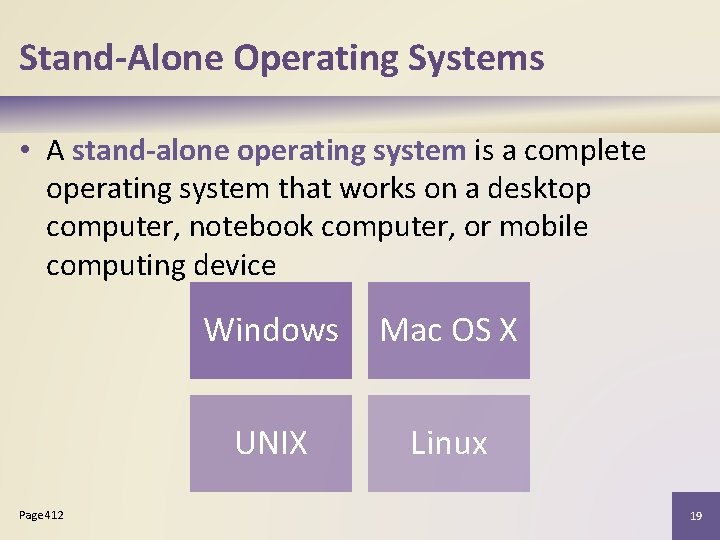 Stand-Alone Operating Systems

• A stand-alone operating system is a complete operating system that works on a desktop computer, notebook computer, or mobile computing device

Windows

Mac OS X

UNIX

Linux

Page 412

19